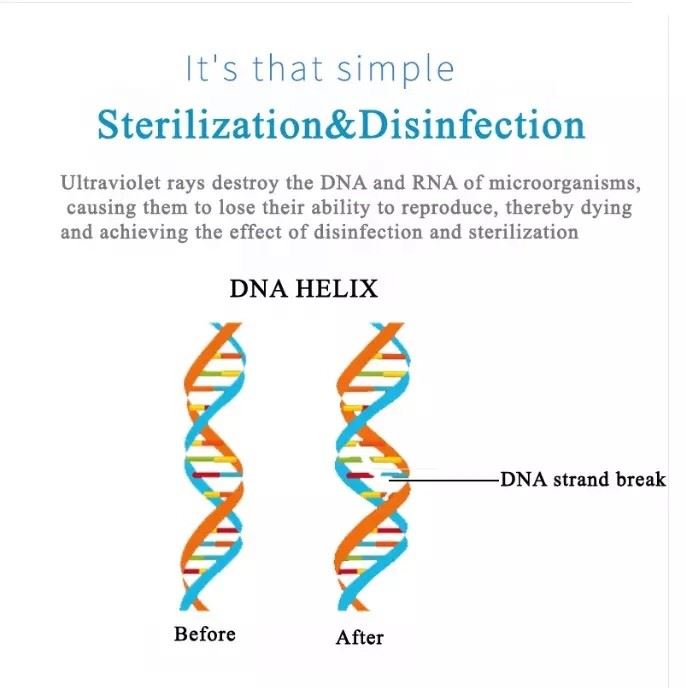 It's that simple

Sterilization&Disinfection

Ultraviolet rays destroy the DNA and RNA of microorganisms, causing them to lose their ability to reproduce, thereby dying and achieving the effect of disinfection and sterilization

DNA HELIX

DNA strand break

Before

After